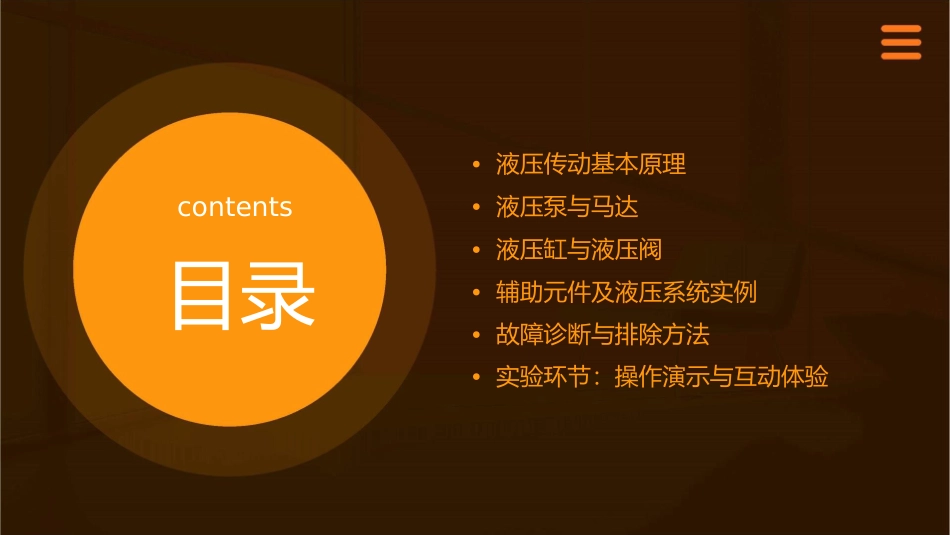 contents

目录

• 液压传动基本原理
• 液压泵与马达
• 液压缸与液压阀
• 辅助元件及液压系统实例
• 故障诊断与排除方法
• 实验环节：操作演示与互动体验